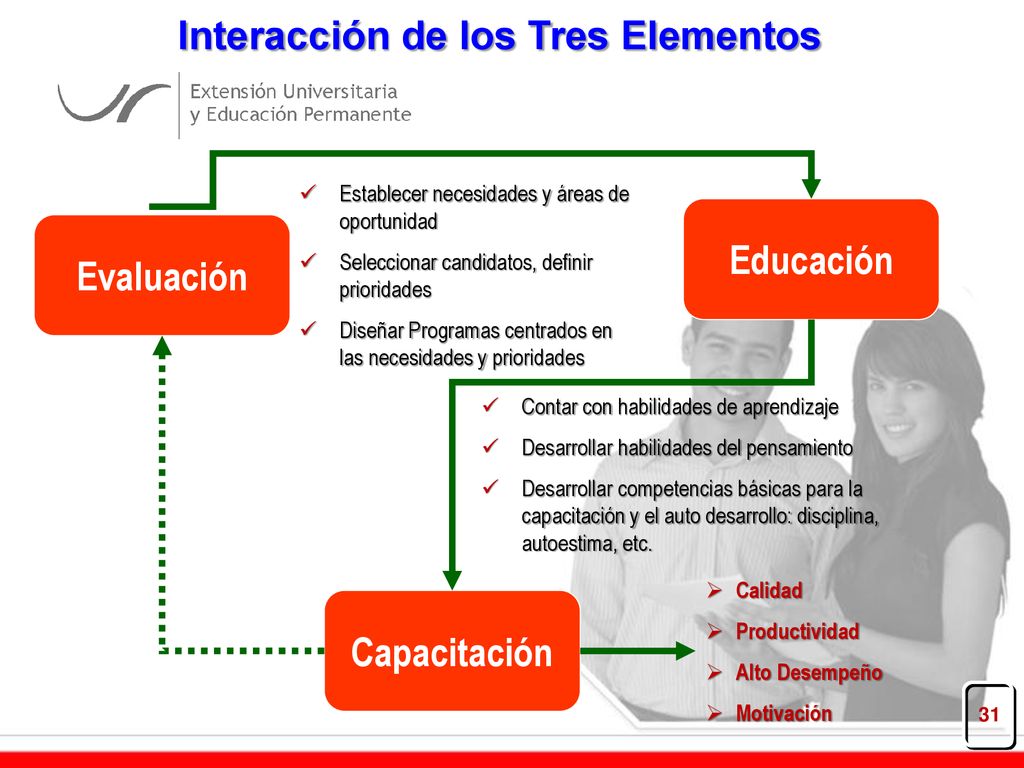 Interacción de los Tres Elementos

Extensión Universitaria
y Educación Permanente

Evaluación

✓ Establecer necesidades y áreas de oportunidad
✓ Seleccionar candidatos, definir prioridades
✓ Diseñar Programas centrados en las necesidades y prioridades

Educación

✓ Contar con habilidades de aprendizaje
✓ Desarrollar habilidades del pensamiento
✓ Desarrollar competencias básicas para la capacitación y el auto desarrollo: disciplina, autoestima, etc.

Capacitación

➢ Calidad
➢ Productividad
➢ Alto Desempeño
➢ Motivación

31